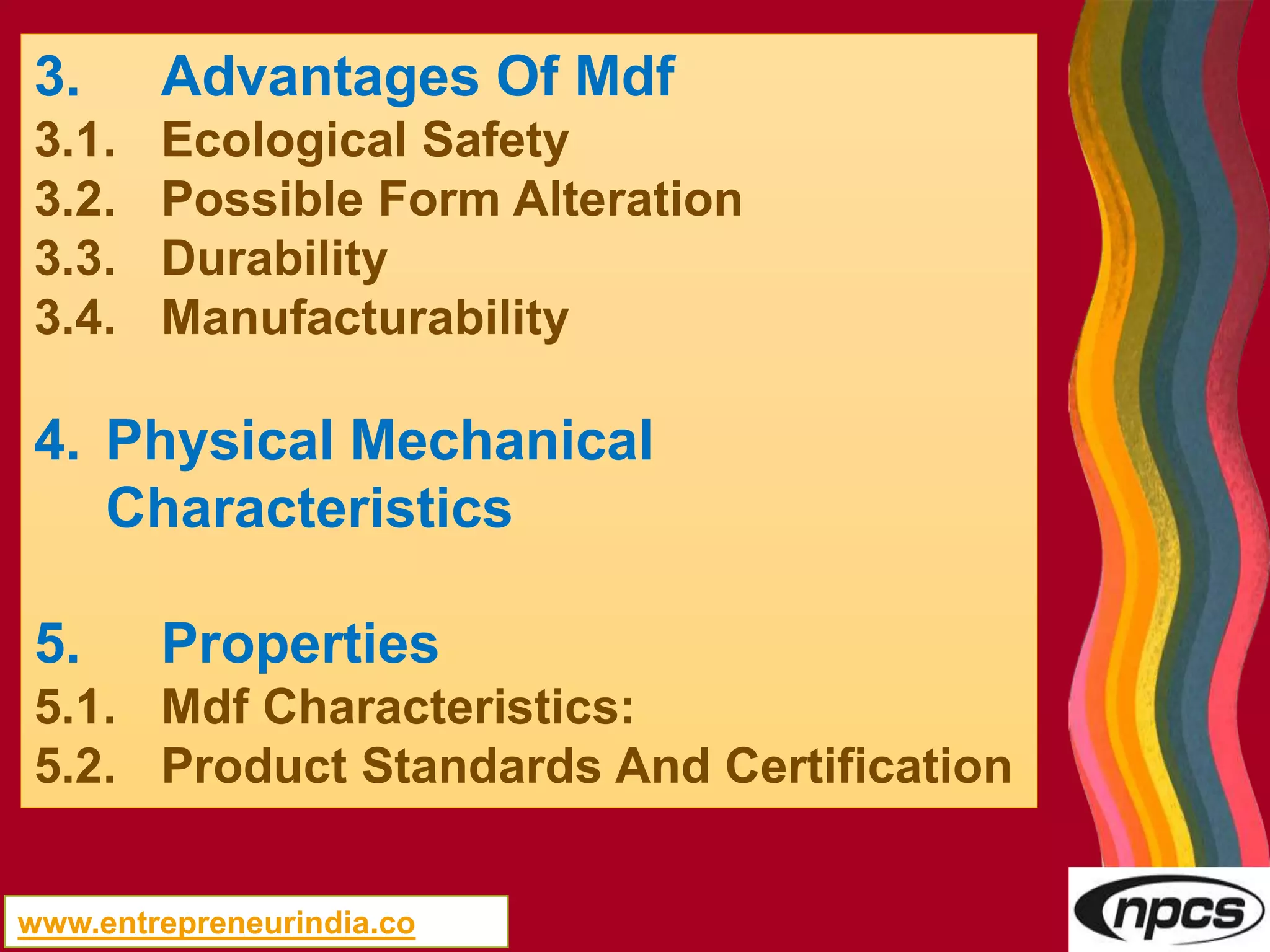 3. Advantages Of Mdf
3.1. Ecological Safety
3.2. Possible Form Alteration
3.3. Durability
3.4. Manufacturability

4. Physical Mechanical Characteristics

5. Properties
5.1. Mdf Characteristics:
5.2. Product Standards And Certification

www.entrepreneurindia.co

npcs